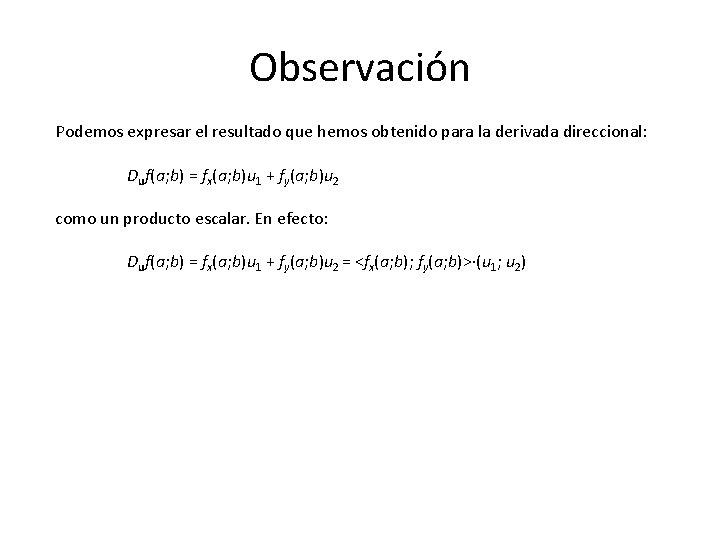 Observación

Podemos expresar el resultado que hemos obtenido para la derivada direccional:

$D_{\mathbf{u}}f(a;b) = f_x(a;b)u_1 + f_y(a;b)u_2$

como un producto escalar. En efecto:

$D_{\mathbf{u}}f(a;b) = f_x(a;b)u_1 + f_y(a;b)u_2 = <f_x(a;b); f_y(a;b)>\cdot(u_1; u_2)$